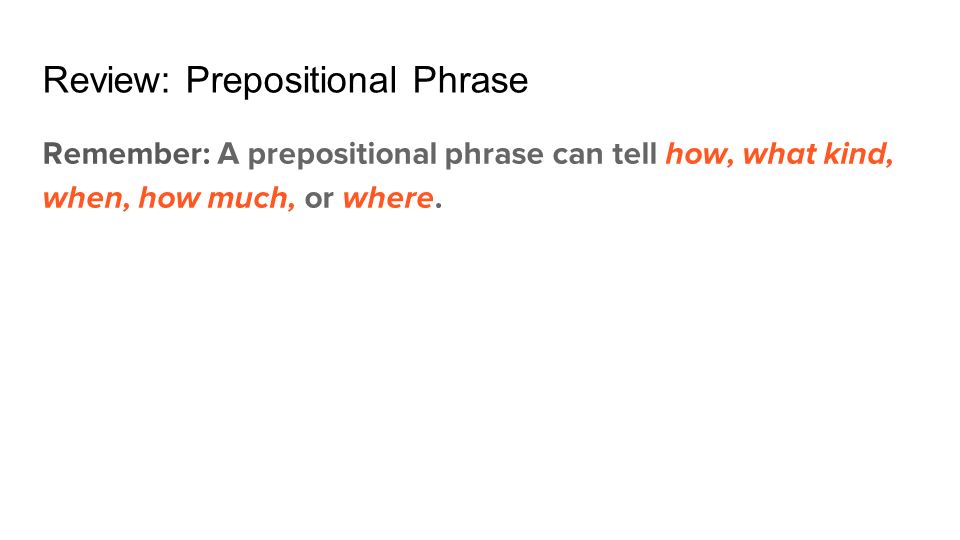 Review: Prepositional Phrase

Remember: A prepositional phrase can tell how, what kind, when, how much, or where.